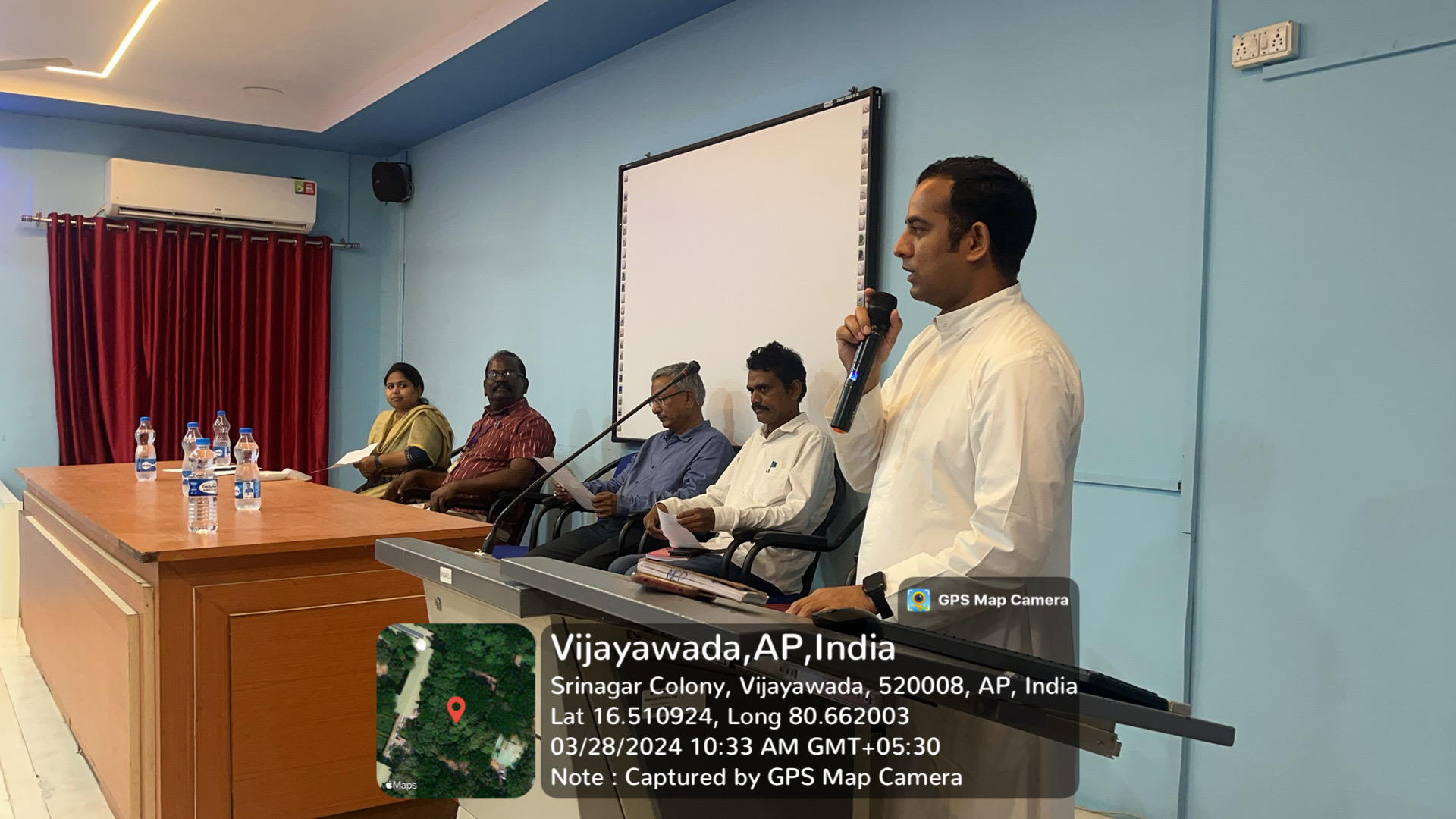 GPS Map Camera

Maps

Vijayawada,AP,India

Srinagar Colony, Vijayawada, 520008, AP, India

Lat 16.510924, Long 80.662003

03/28/2024 10:33 AM GMT+05:30

Note : Captured by GPS Map Camera